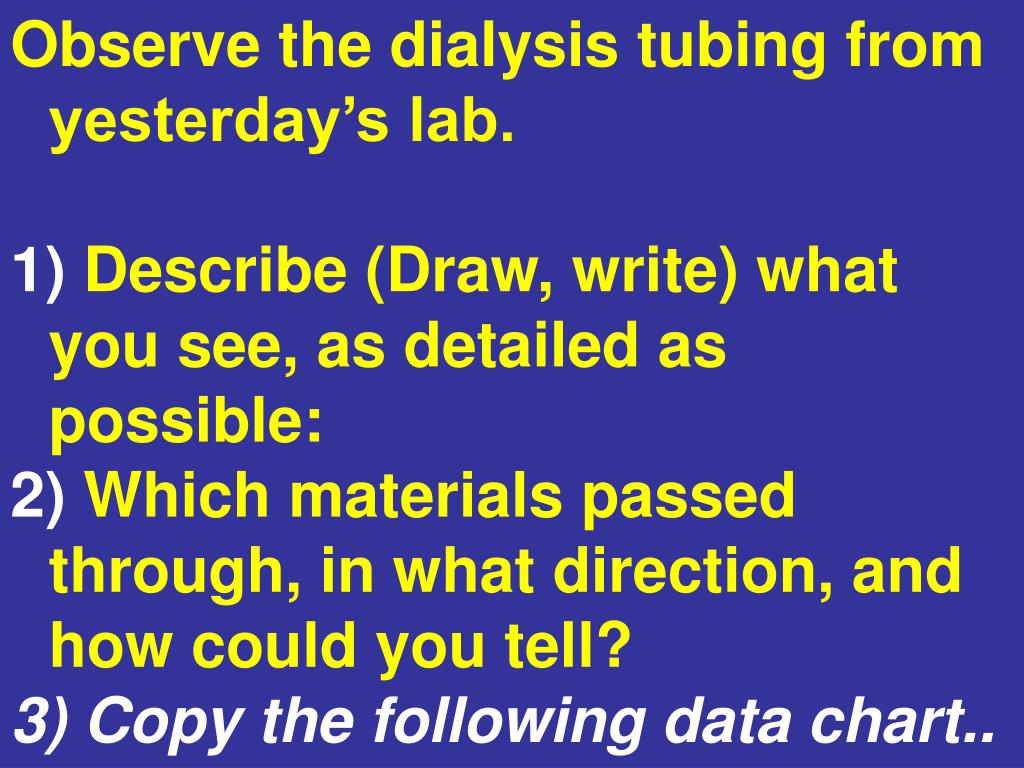 Observe the dialysis tubing from yesterday’s lab.

1) Describe (Draw, write) what you see, as detailed as possible:
2) Which materials passed through, in what direction, and how could you tell?
3) Copy the following data chart..